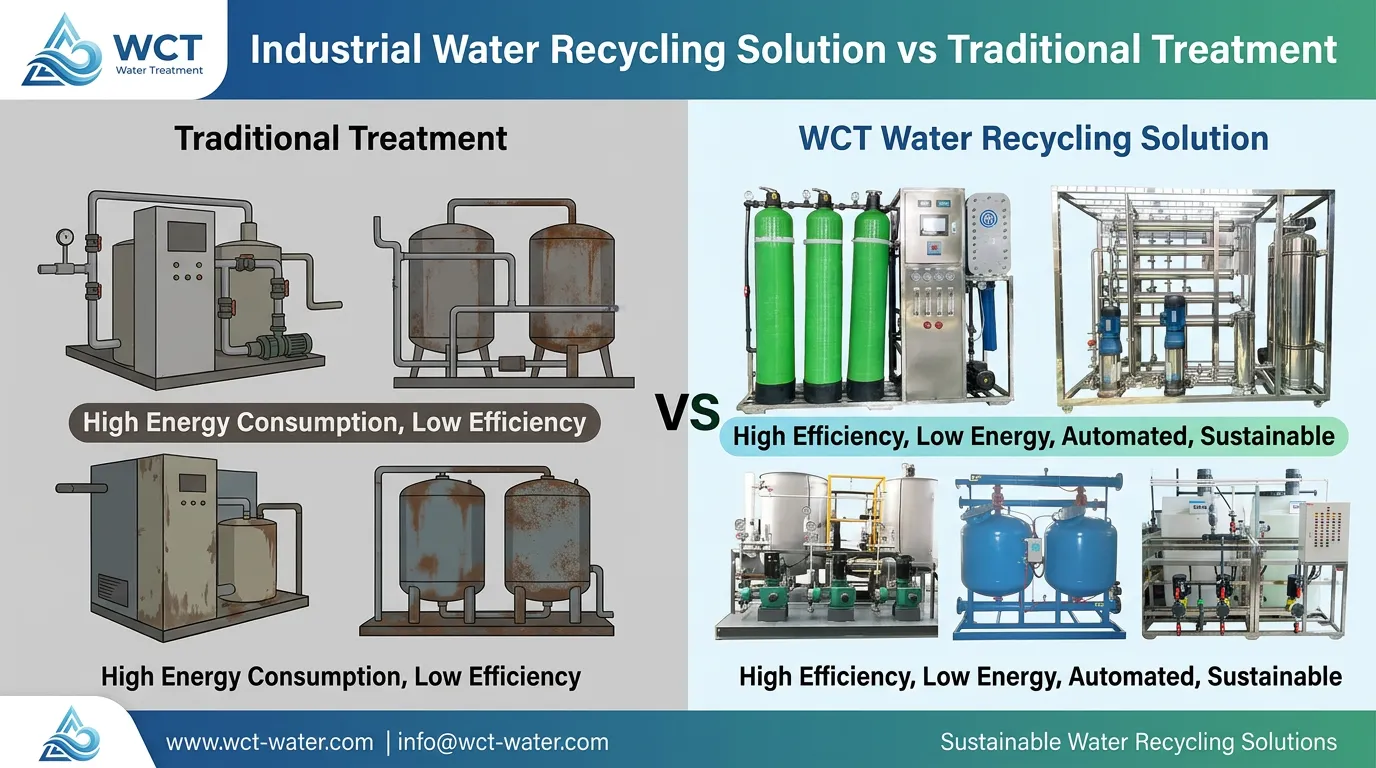 WCT
Water Treatment

Industrial Water Recycling Solution vs Traditional Treatment

Traditional Treatment

High Energy Consumption, Low Efficiency

High Energy Consumption, Low Efficiency

VS

WCT Water Recycling Solution

High Efficiency, Low Energy, Automated, Sustainable

High Efficiency, Low Energy, Automated, Sustainable

www.wct-water.com | info@wct-water.com

Sustainable Water Recycling Solutions